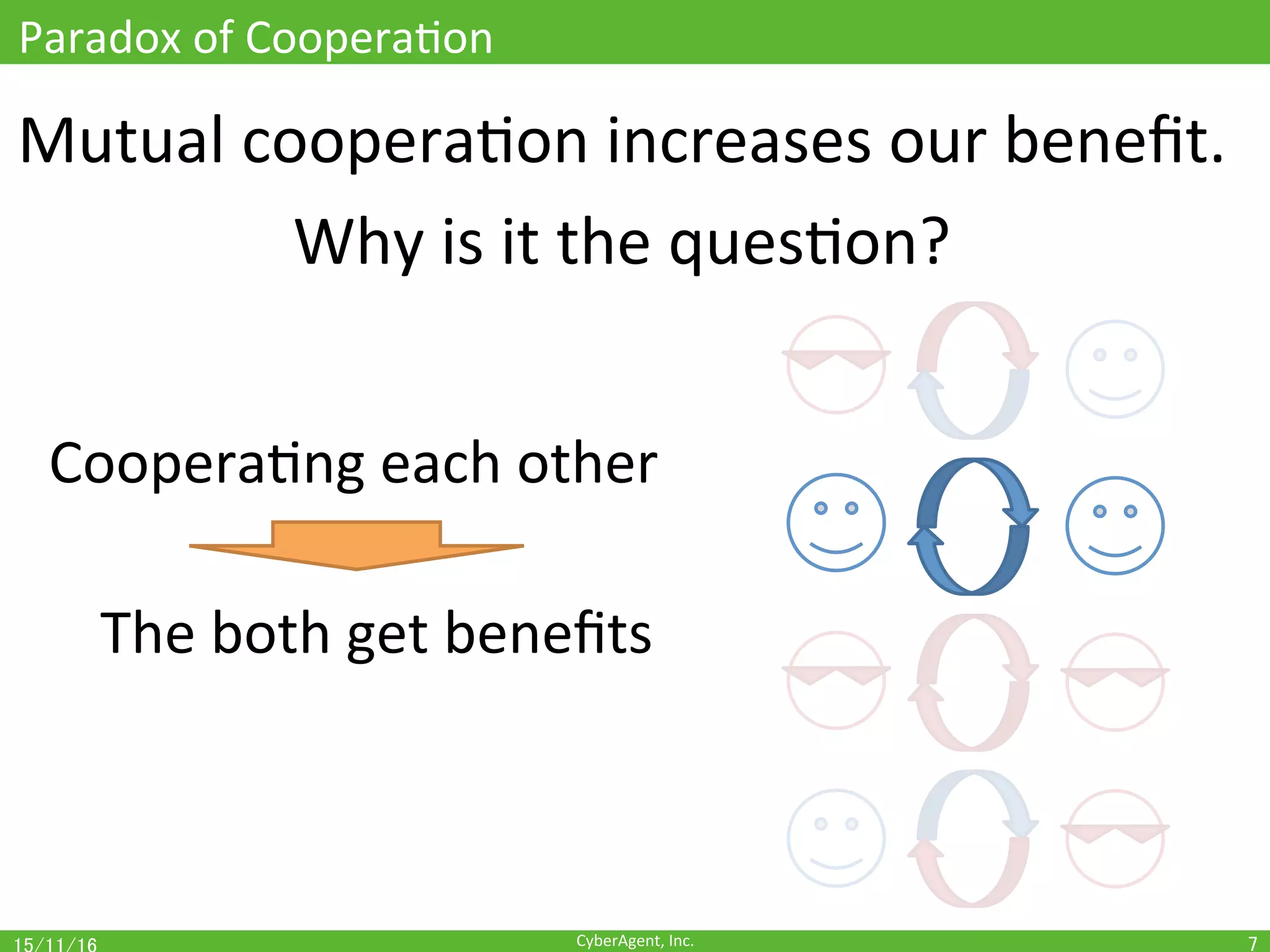 Paradox of Cooperation

Mutual cooperation increases our benefit.

Why is it the question?

Cooperating each other

The both get benefits

15/11/16

CyberAgent, Inc.

7